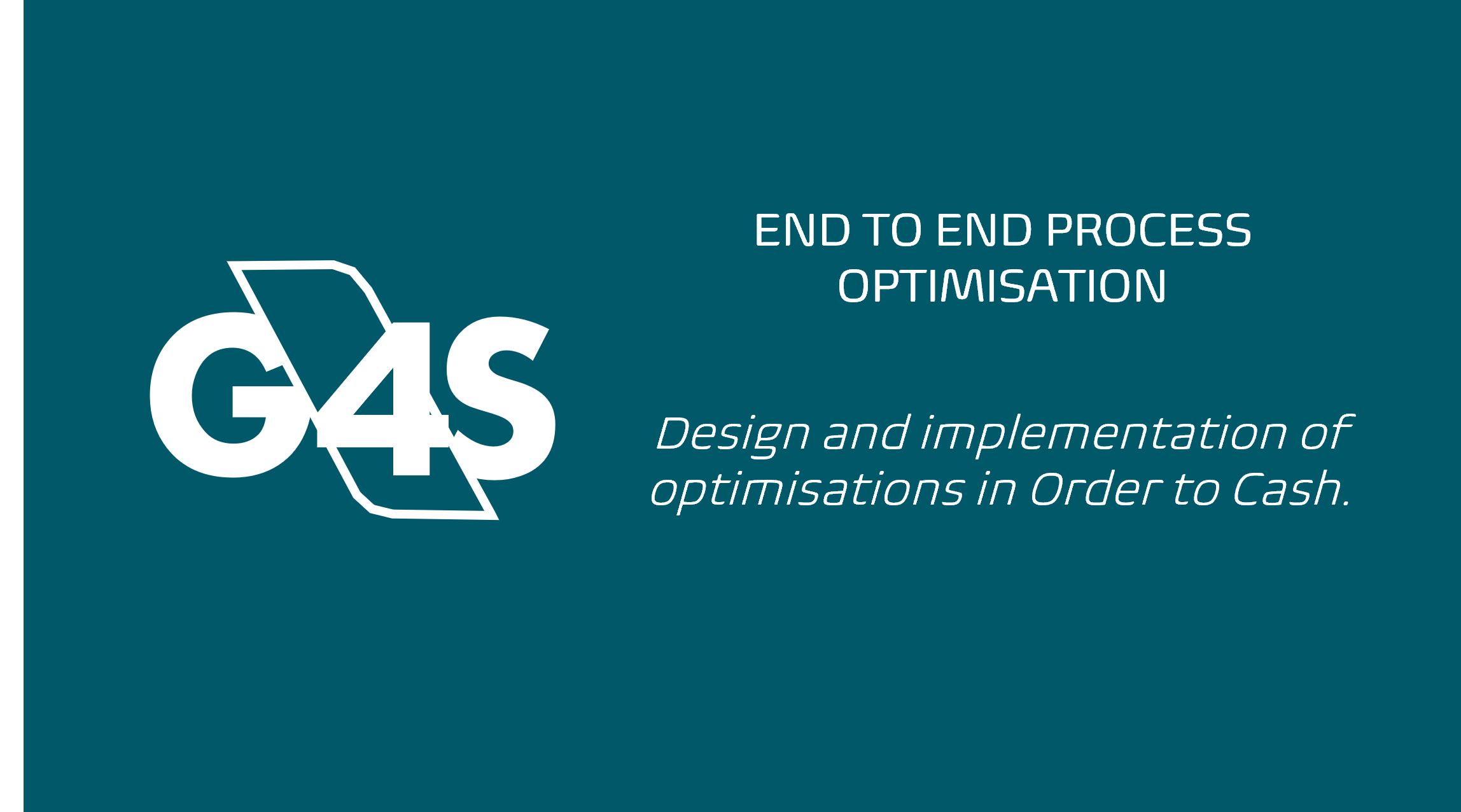 G4S

END TO END PROCESS OPTIMISATION

Design and implementation of optimisations in Order to Cash.